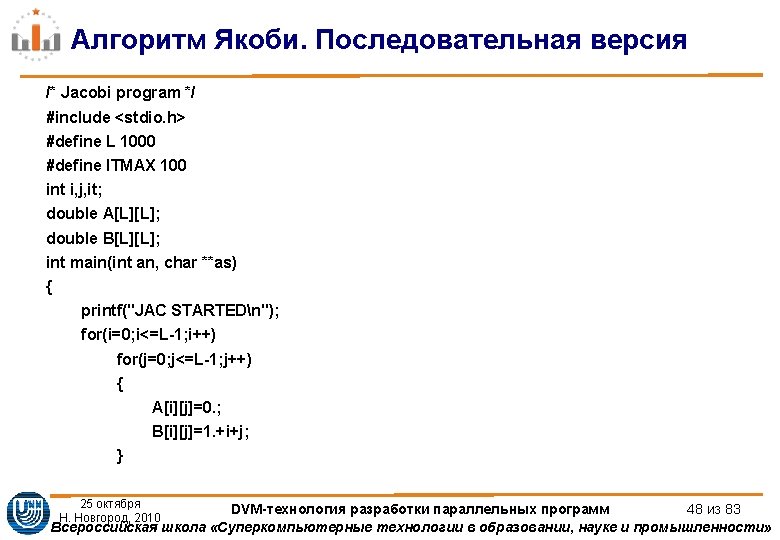 Алгоритм Якоби. Последовательная версия

/* Jacobi program */
#include <stdio.h>
#define L 1000
#define ITMAX 100
int i,j,it;
double A[L][L];
double B[L][L];
int main(int an, char **as)
{
printf("JAC STARTED\n");
for(i=0;i<=L-1;i++)
for(j=0;j<=L-1;j++)
{
A[i][j]=0.;
B[i][j]=1.+i+j;
}

25 октября
Н. Новгород, 2010

DVM-технология разработки параллельных программ

48 из 83

Всероссийская школа «Суперкомпьютерные технологии в образовании, науке и промышленности»